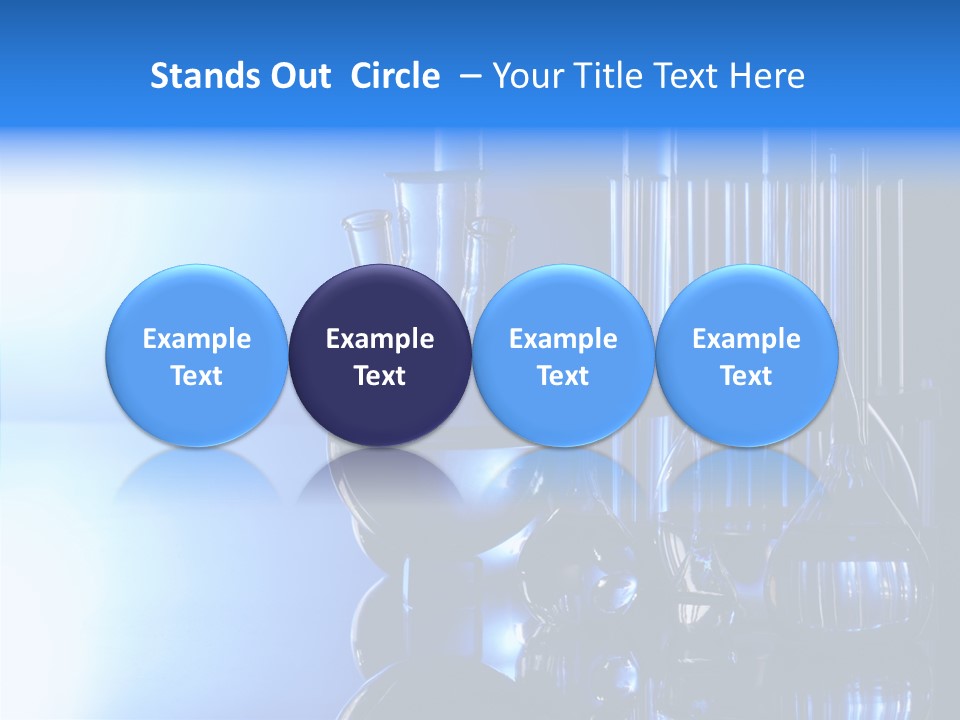 Stands Out Circle – Your Title Text Here

Example Text

Example Text

Example Text

Example Text